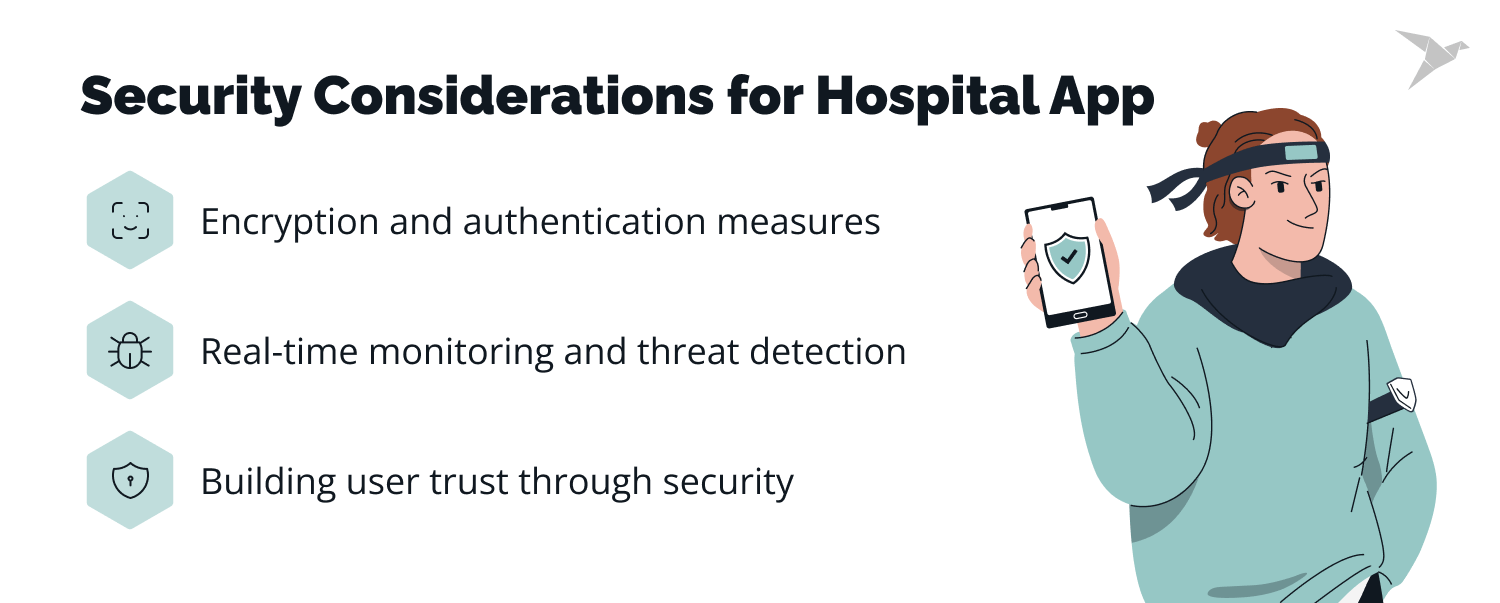 Security Considerations for Hospital App

Encryption and authentication measures

Real-time monitoring and threat detection

Building user trust through security